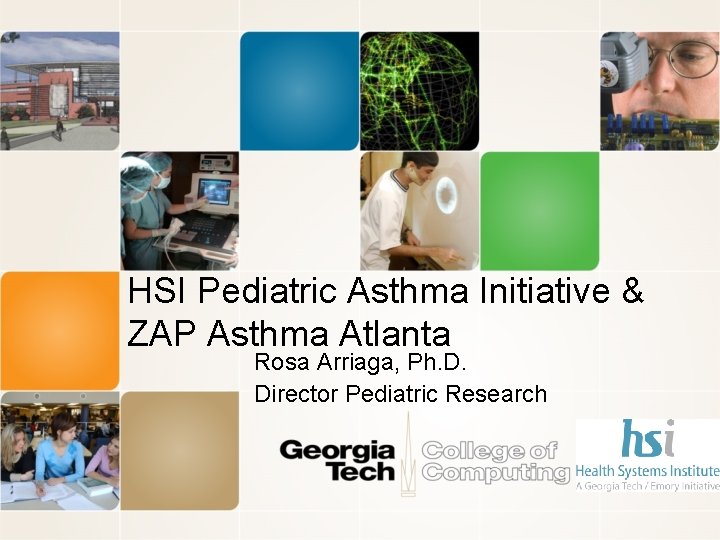 HSI Pediatric Asthma Initiative & ZAP Asthma Atlanta

Rosa Arriaga, Ph.D.

Director Pediatric Research

Georgia Tech

College of Computing

hsi

Health Systems Institute

A Georgia Tech / Emory Initiative